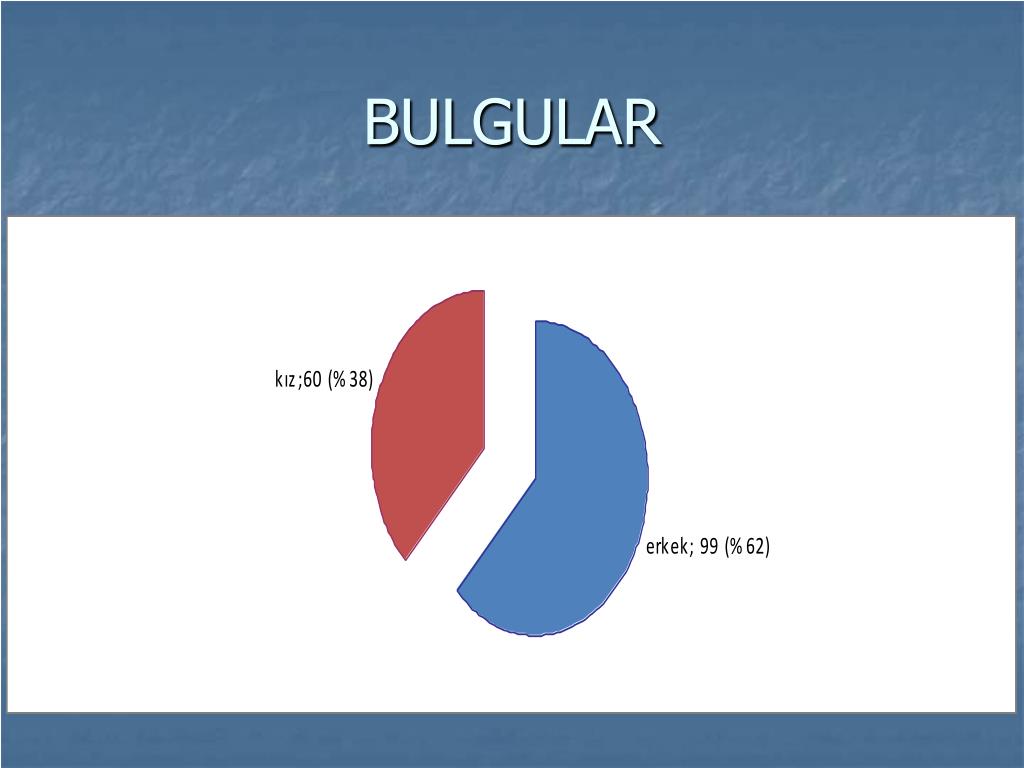 BULGULAR

kız;60 (%38)

erkek; 99 (%62)